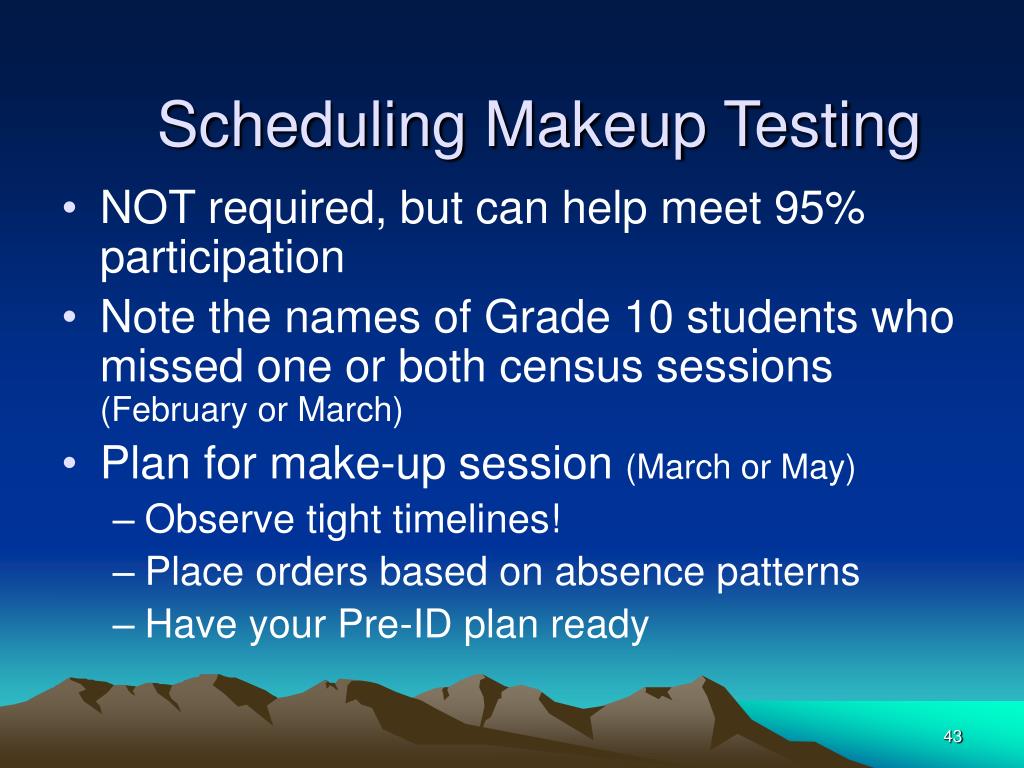 Scheduling Makeup Testing

• NOT required, but can help meet 95% participation

• Note the names of Grade 10 students who missed one or both census sessions (February or March)

• Plan for make-up session (March or May)

– Observe tight timelines!

– Place orders based on absence patterns

– Have your Pre-ID plan ready

43